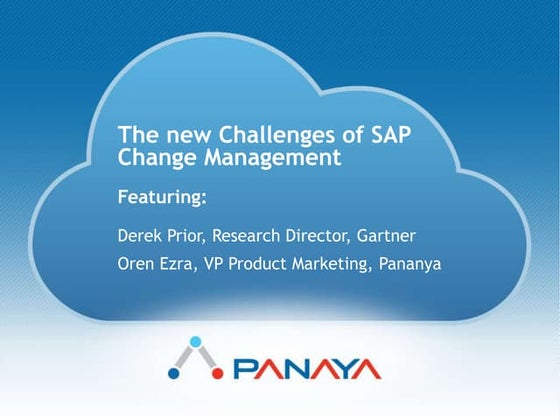 The new Challenges of SAP Change Management

Featuring:

Derek Prior, Research Director, Gartner

Oren Ezra, VP Product Marketing, Pananya

PANAYA